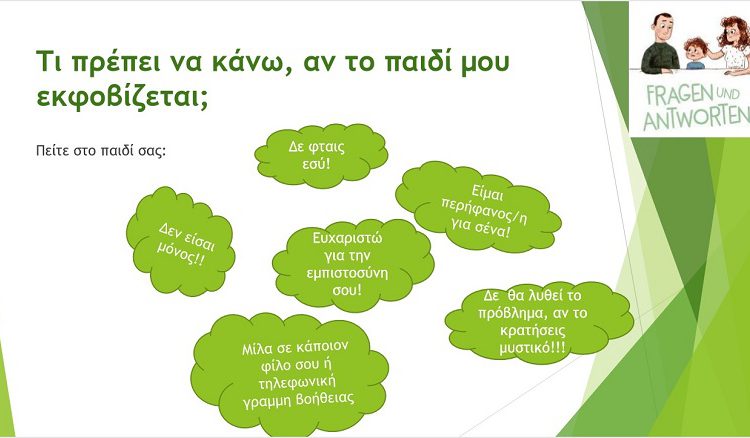 Τι πρέπει να κάνω, αν το παιδί μου εκφοβίζεται;

FRAGEN UND ANTWORTEN

Πείτε στο παιδί σας:

Δε φταις εσύ!

Είμαι περήφανος/η για σένα!

Δεν είσαι μόνος!!

Ευχαριστώ για την εμπιστοσύνη σου!

Δε θα λυθεί το πρόβλημα, αν το κρατήσεις μυστικό!!!

Μίλα σε κάποιον φίλο σου ή τηλεφωνική γραμμη βοήθειας